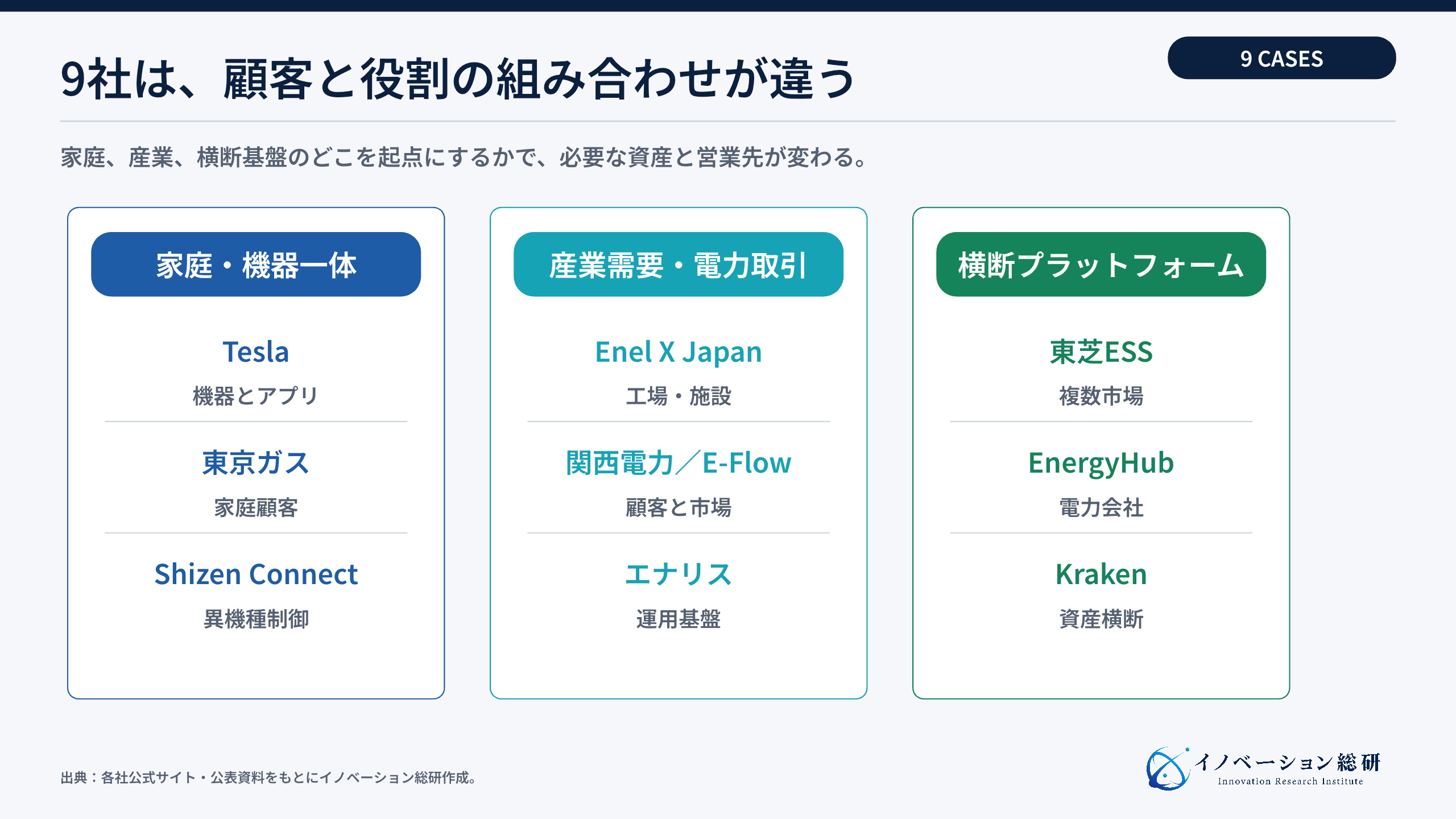 9社は、顧客と役割の組み合わせが違う

9 CASES

家庭、産業、横断基盤のどこを起点にするかで、必要な資産と営業先が変わる。

家庭・機器一体

Tesla
機器とアプリ

東京ガス
家庭顧客

Shizen Connect
異機種制御

産業需要・電力取引

Enel X Japan
工場・施設

関西電力／E-Flow
顧客と市場

エナリス
運用基盤

横断プラットフォーム

東芝ESS
複数市場

EnergyHub
電力会社

Kraken
資産横断

出典：各社公式サイト・公表資料をもとにイノベーション総研作成。

イノベーション総研
Innovation Research Institute